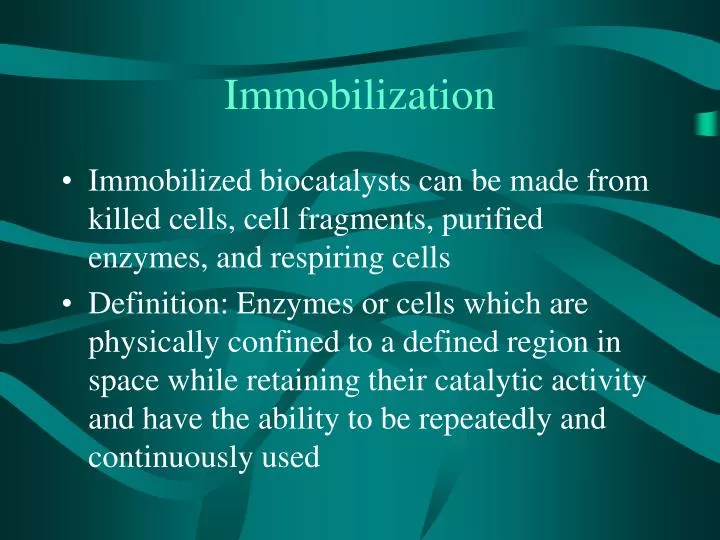 Immobilization

• Immobilized biocatalysts can be made from killed cells, cell fragments, purified enzymes, and respiring cells

• Definition: Enzymes or cells which are physically confined to a defined region in space while retaining their catalytic activity and have the ability to be repeatedly and continuously used